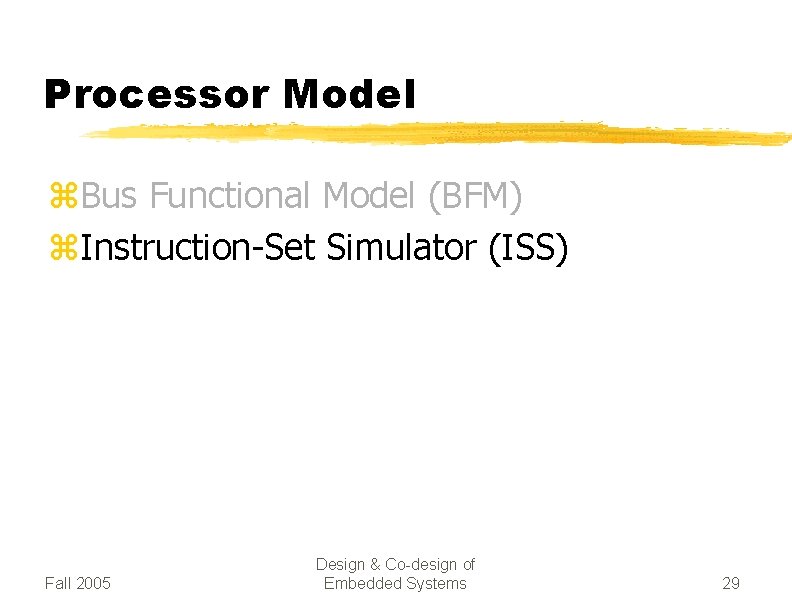 Processor Model

⌘Bus Functional Model (BFM)
⌘Instruction-Set Simulator (ISS)

Fall 2005

Design & Co-design of Embedded Systems

29